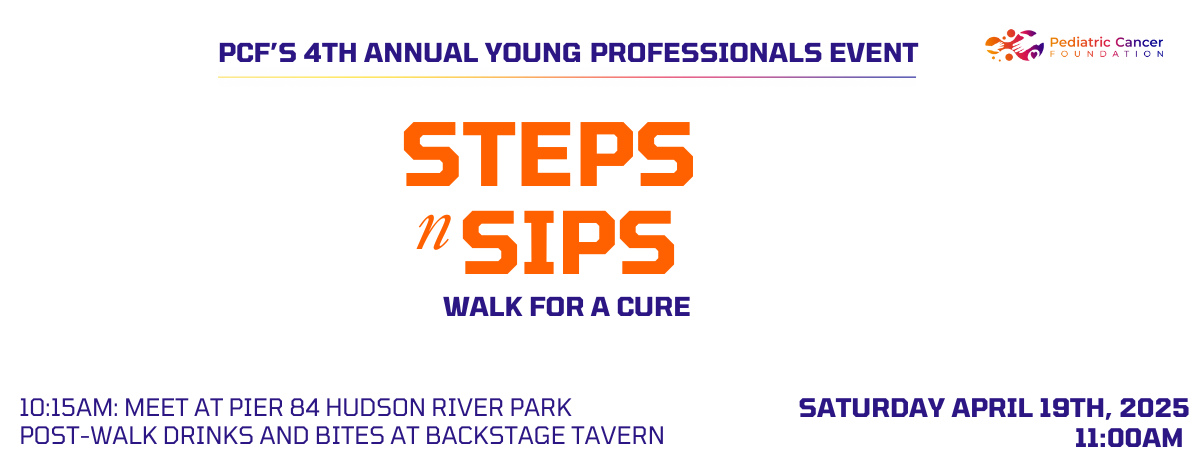 PCF'S 4TH ANNUAL YOUNG PROFESSIONALS EVENT

Pediatric Cancer FOUNDATION

STEPS
n SIPS
WALK FOR A CURE

10:15AM: MEET AT PIER 84 HUDSON RIVER PARK
POST-WALK DRINKS AND BITES AT BACKSTAGE TAVERN

SATURDAY APRIL 19TH, 2025
11:00AM